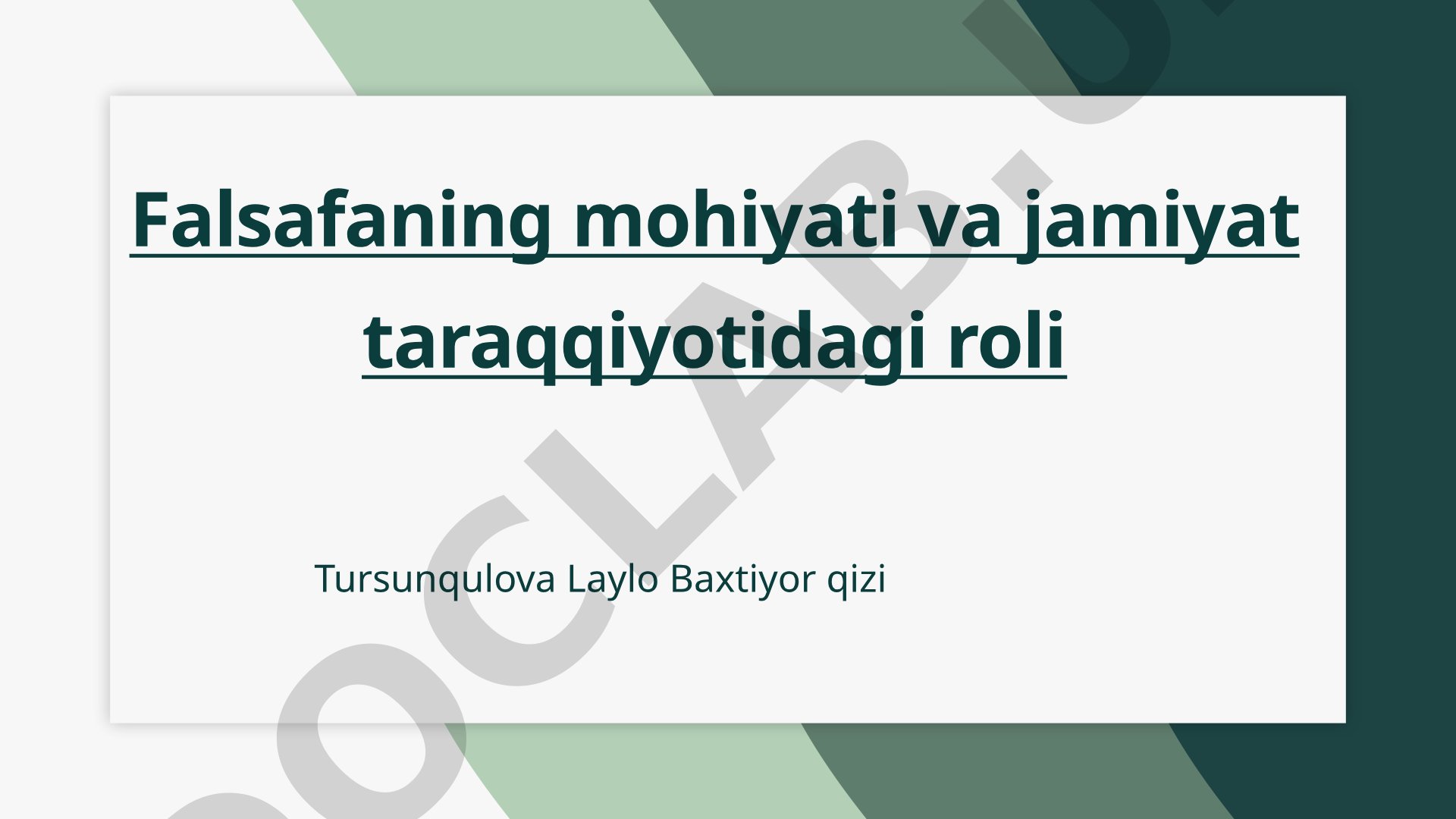 Falsafaning mohiyati va jamiyat taraqqiyotidagi roli

Tursunqulova Laylo Baxtiyor qizi

DOCLAB.U